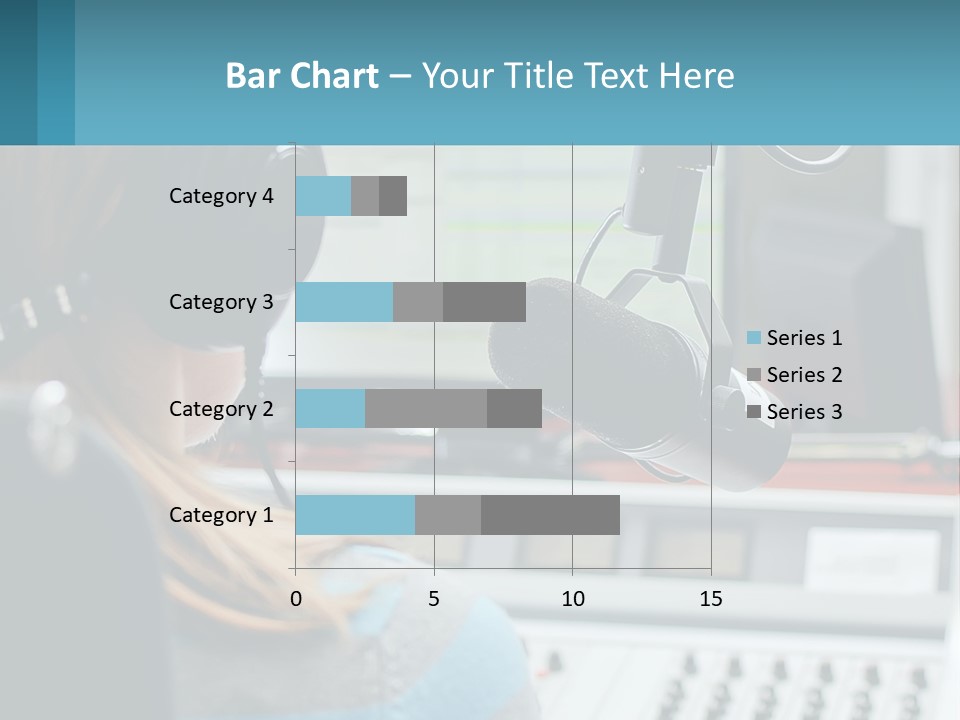 Bar Chart – Your Title Text Here

Category 4
Category 3
Category 2
Category 1

0 5 10 15

Series 1
Series 2
Series 3